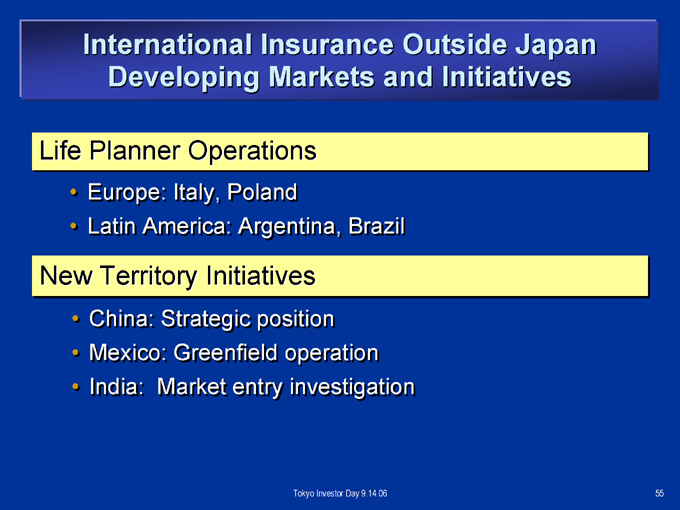 International Insurance Outside Japan
Developing Markets and Initiatives

Life Planner Operations

• Europe: Italy, Poland
• Latin America: Argentina, Brazil

New Territory Initiatives

• China: Strategic position
• Mexico: Greenfield operation
• India: Market entry investigation

Tokyo Investor Day 9.14.06

55